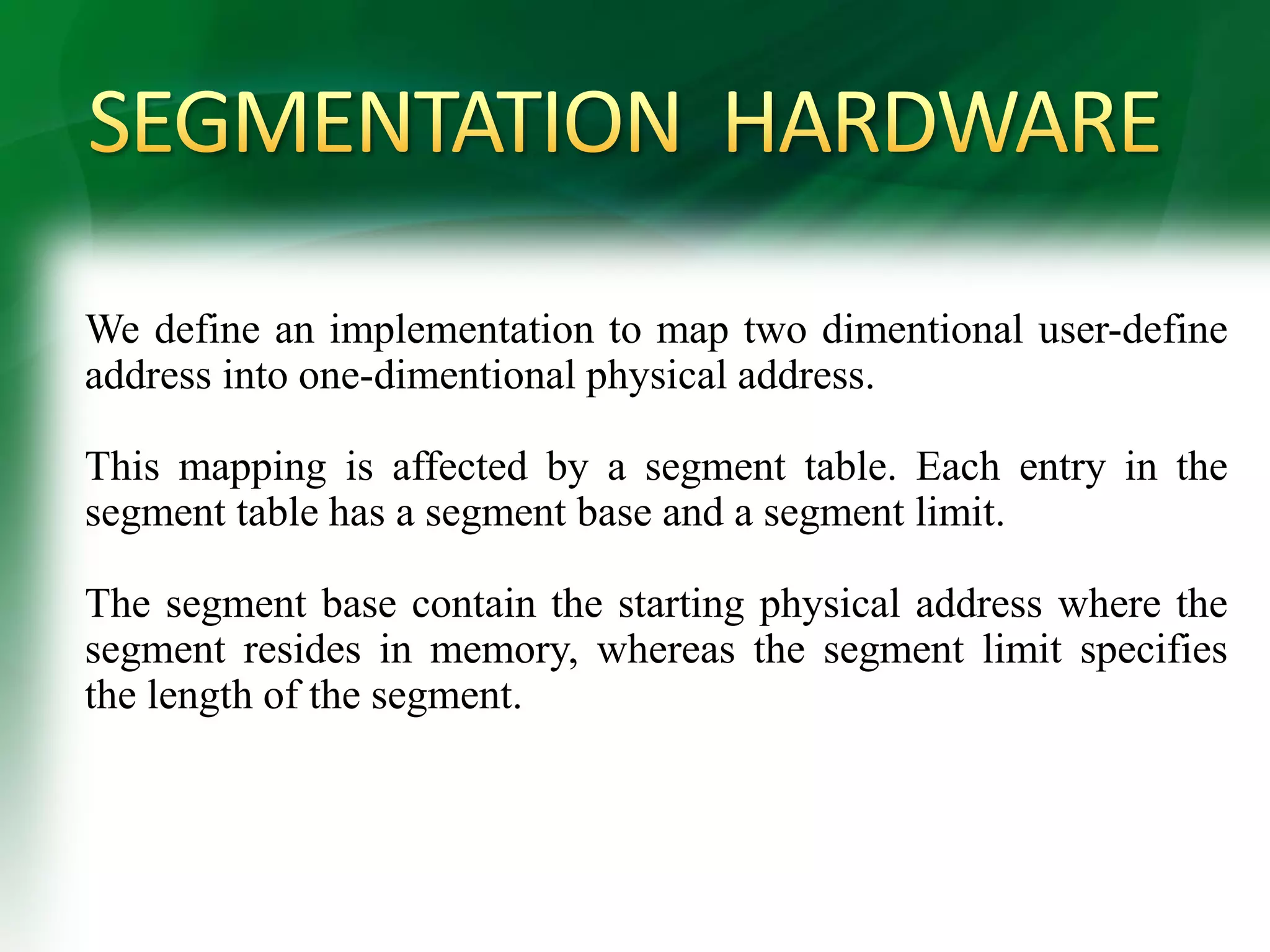 SEGMENTATION HARDWARE

We define an implementation to map two dimentional user-define address into one-dimentional physical address.

This mapping is affected by a segment table. Each entry in the segment table has a segment base and a segment limit.

The segment base contain the starting physical address where the segment resides in memory, whereas the segment limit specifies the length of the segment.